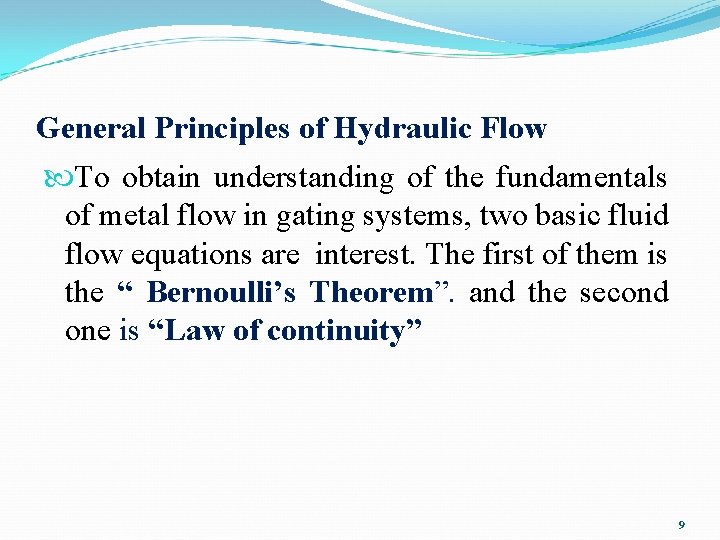 General Principles of Hydraulic Flow

To obtain understanding of the fundamentals of metal flow in gating systems, two basic fluid flow equations are interest. The first of them is the “ Bernoulli’s Theorem”. and the second one is “Law of continuity”

9